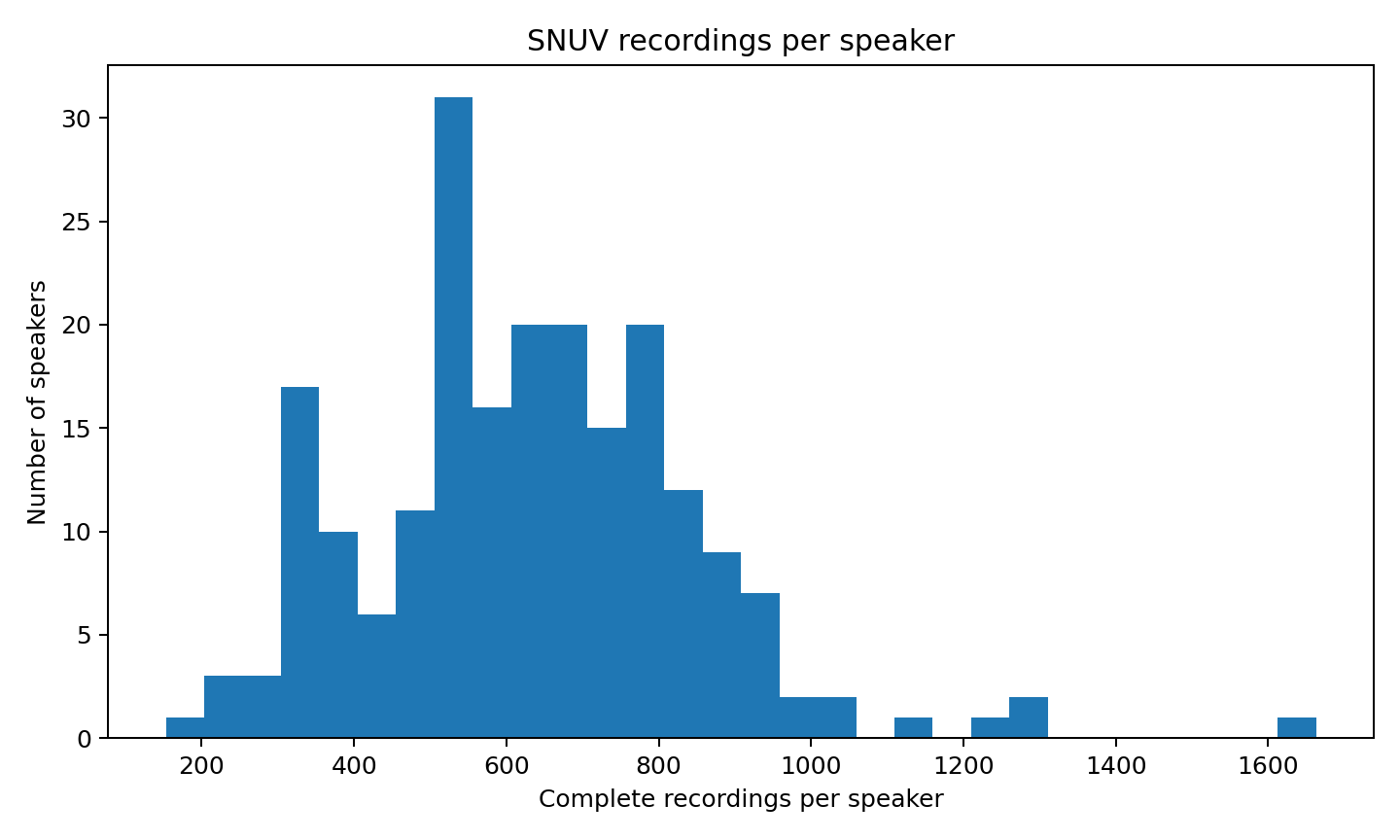 SNUV recordings per speaker

Number of speakers

30
25
20
15
10
5
0

200 400 600 800 1000 1200 1400 1600

Complete recordings per speaker